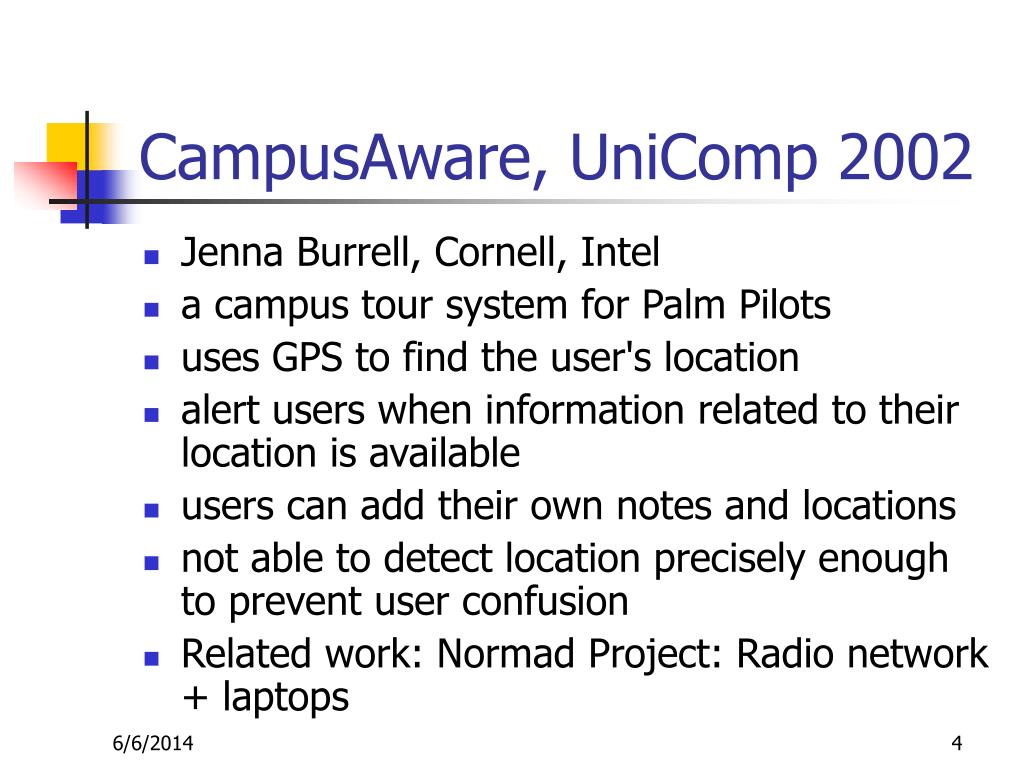 CampusAware, UniComp 2002

- Jenna Burrell, Cornell, Intel
- a campus tour system for Palm Pilots
- uses GPS to find the user's location
- alert users when information related to their location is available
- users can add their own notes and locations
- not able to detect location precisely enough to prevent user confusion
- Related work: Normad Project: Radio network + laptops

6/6/2014

4